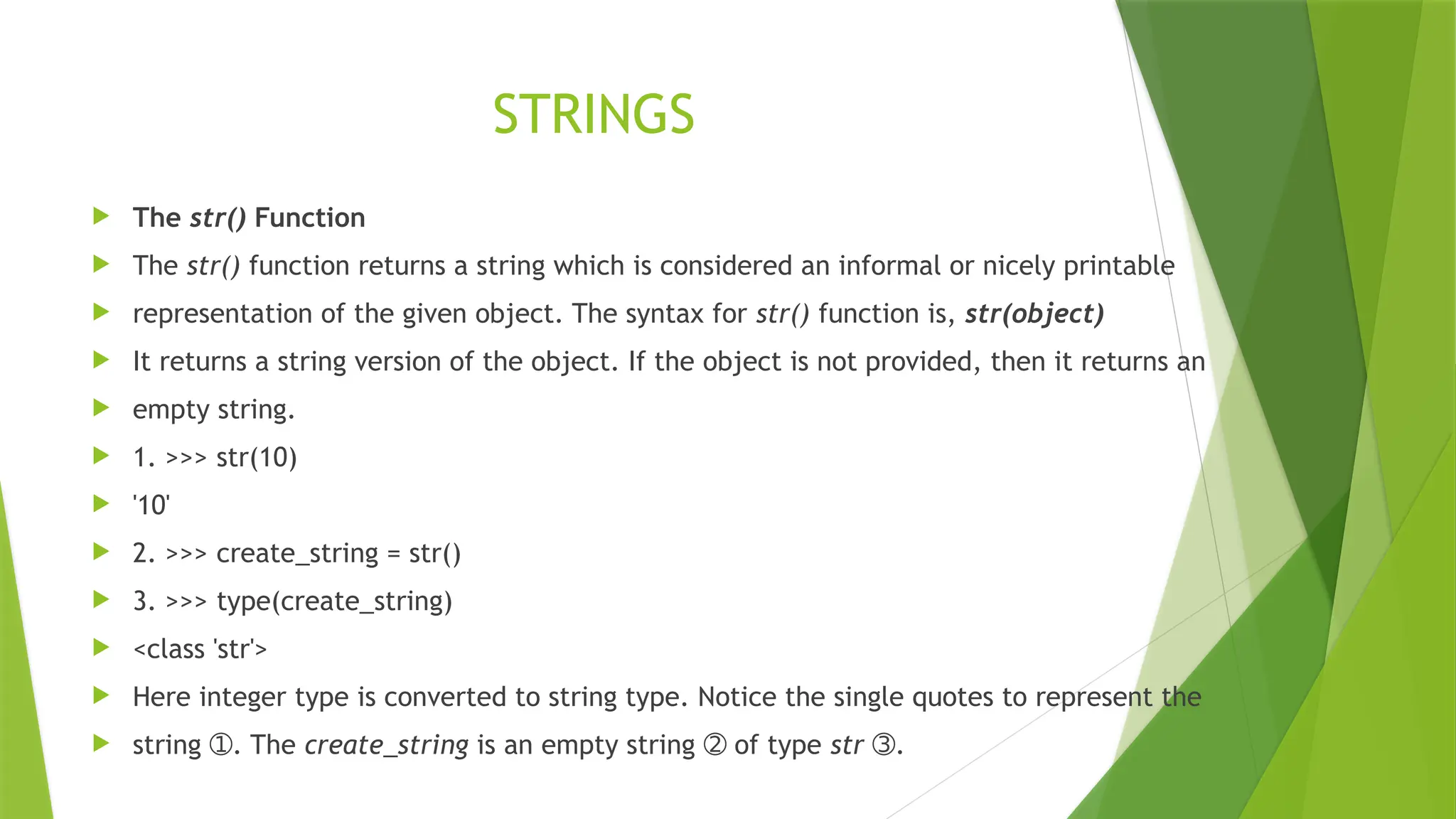 STRINGS

The str() Function

The str() function returns a string which is considered an informal or nicely printable

representation of the given object. The syntax for str() function is, str(object)

It returns a string version of the object. If the object is not provided, then it returns an

empty string.

1. >>> str(10)

'10'

2. >>> create_string = str()

3. >>> type(create_string)

<class 'str'>

Here integer type is converted to string type. Notice the single quotes to represent the

string ①. The create_string is an empty string ② of type str ③.